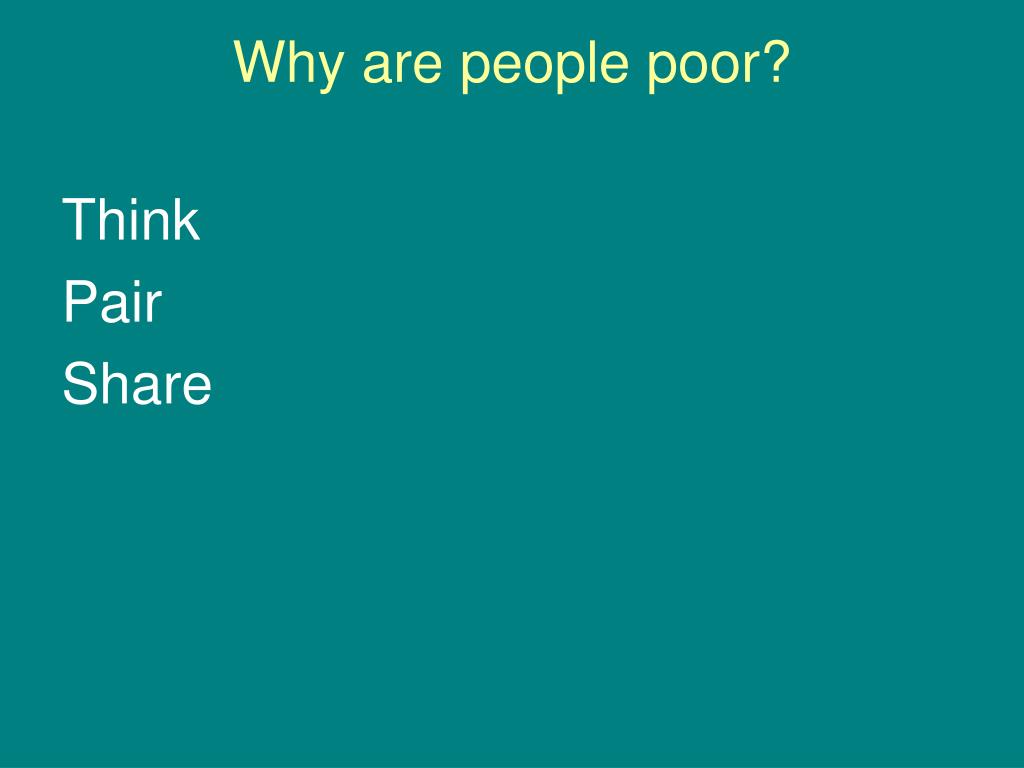 Why are people poor?

Think
Pair
Share